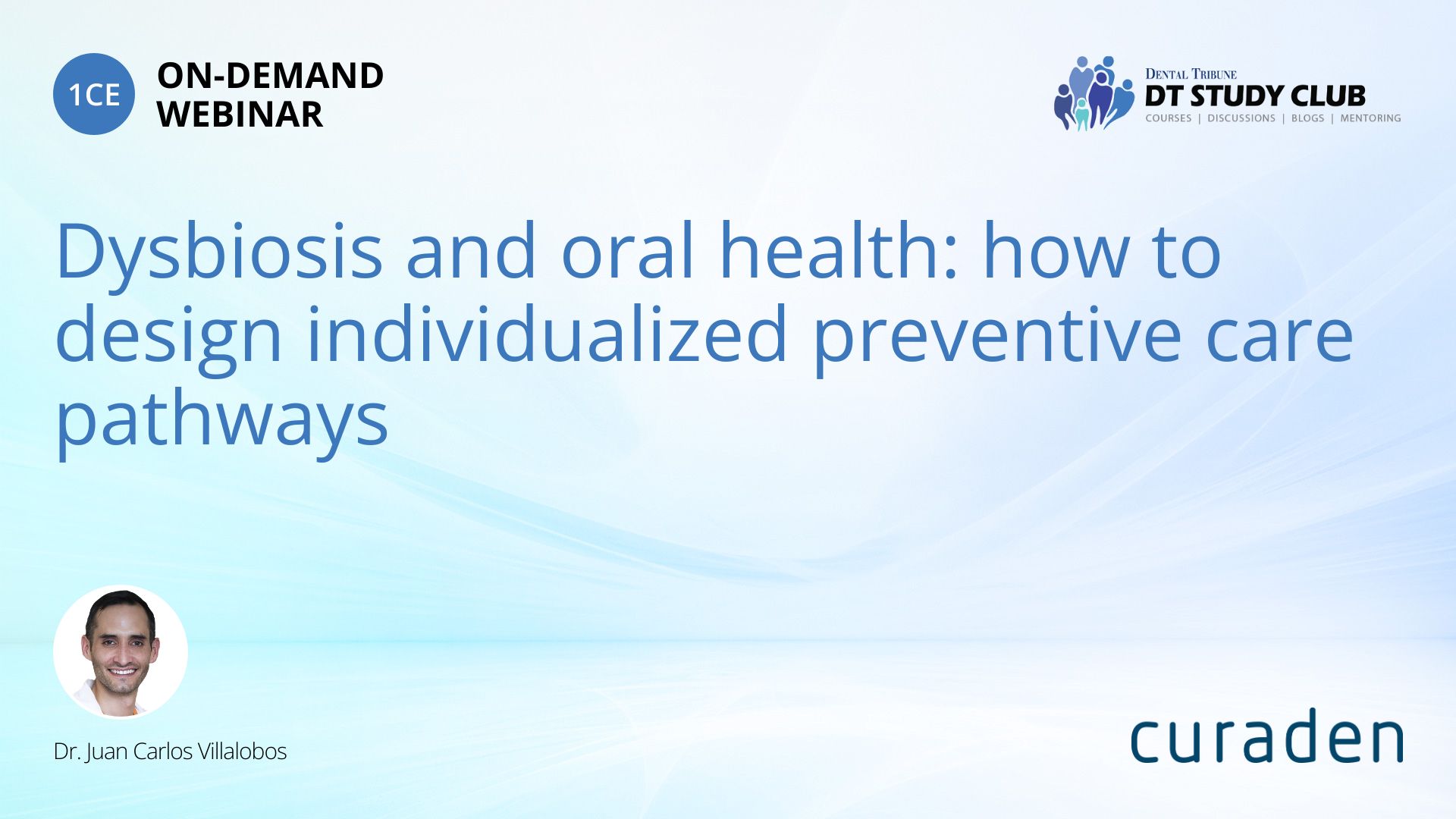 1CE ON-DEMAND WEBINAR

DENTAL TRIBUNE
DT STUDY CLUB
COURSES | DISCUSSIONS | BLOGS | MENTORING

Dysbiosis and oral health: how to design individualized preventive care pathways

Dr. Juan Carlos Villalobos

curaden